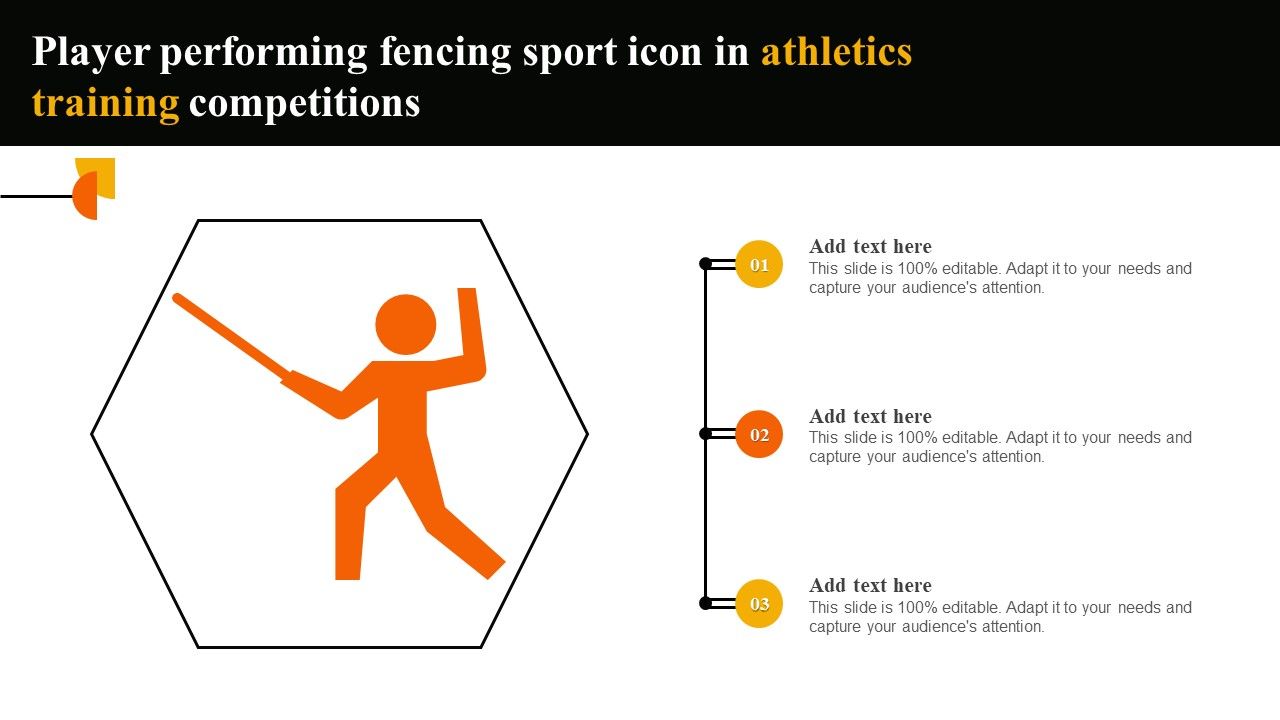 Player performing fencing sport icon in athletics training competitions

01
Add text here
This slide is 100% editable. Adapt it to your needs and capture your audience's attention.

02
Add text here
This slide is 100% editable. Adapt it to your needs and capture your audience's attention.

03
Add text here
This slide is 100% editable. Adapt it to your needs and capture your audience's attention.